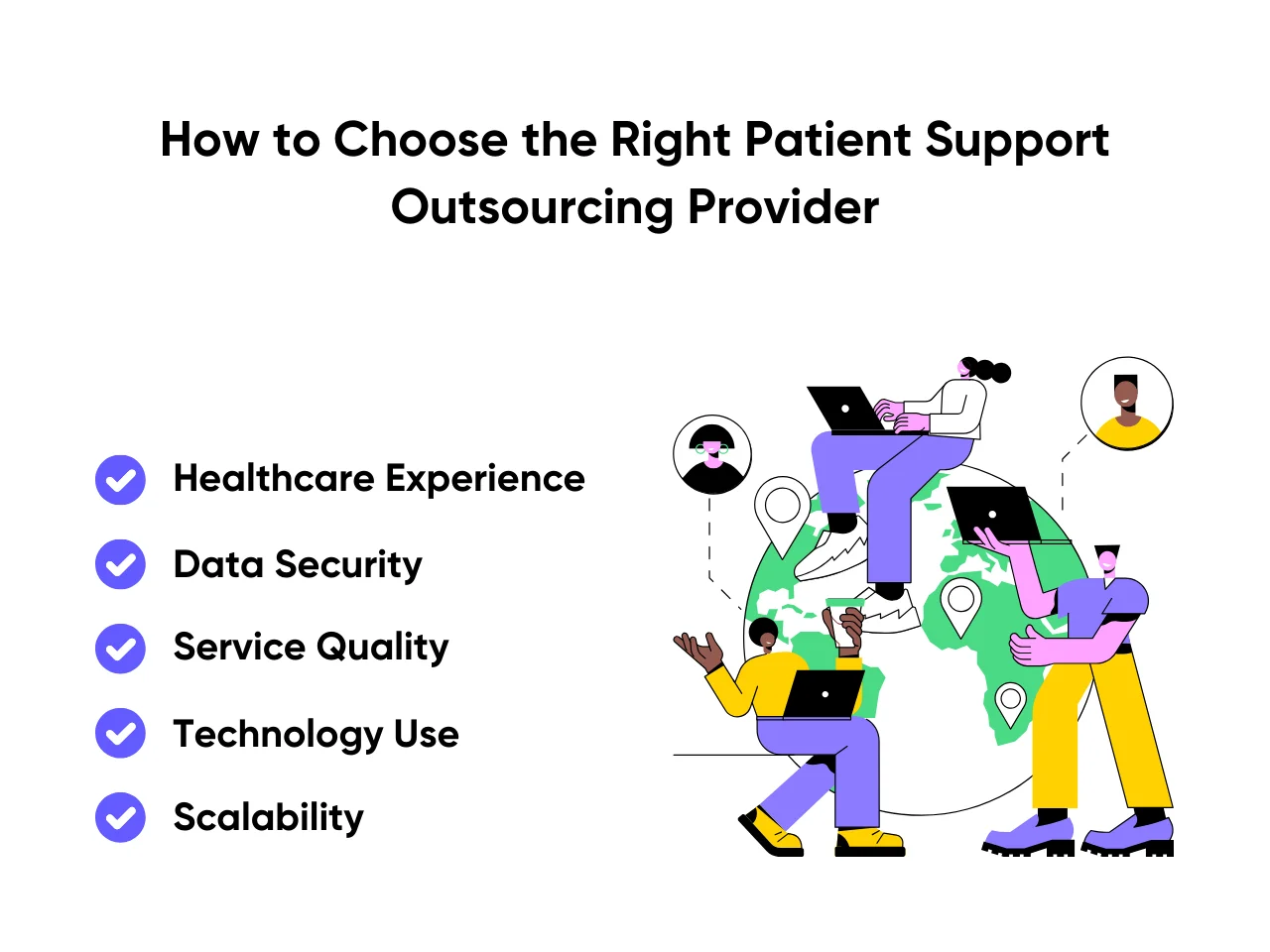 How to Choose the Right Patient Support Outsourcing Provider

Healthcare Experience

Data Security

Service Quality

Technology Use

Scalability